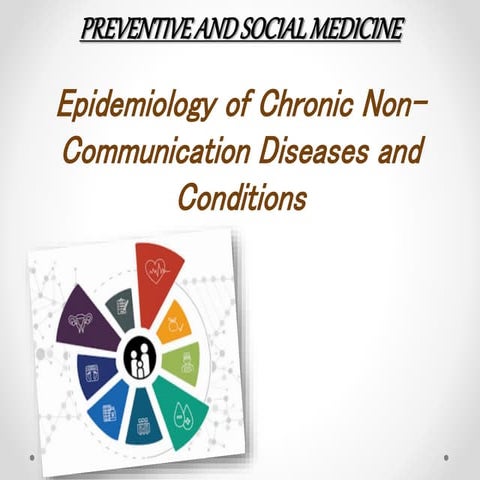 PREVENTIVE AND SOCIAL MEDICINE

Epidemiology of Chronic Non-Communication Diseases and Conditions